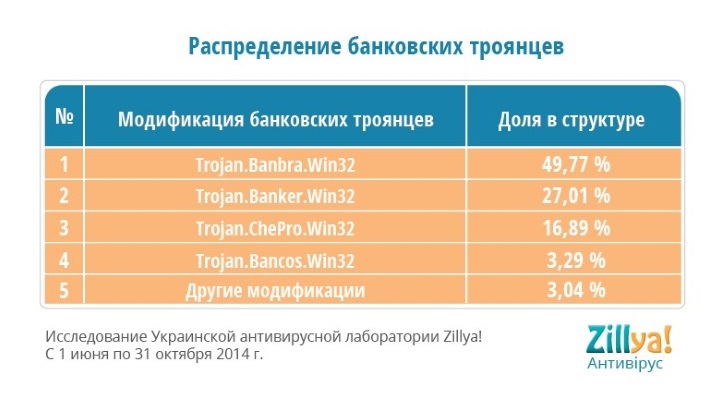 Распределение банковских троянцев

| № | Модификация банковских троянцев | Доля в структуре |
|---|---|---|
| 1 | Trojan.Banbra.Win32 | 49,77 % |
| 2 | Trojan.Banker.Win32 | 27,01 % |
| 3 | Trojan.ChePro.Win32 | 16,89 % |
| 4 | Trojan.Bancos.Win32 | 3,29 % |
| 5 | Другие модификации | 3,04 % |

Исследование Украинской антивирусной лаборатории Zillya!
С 1 июня по 31 октября 2014 г.

Zillya!
Антивірус